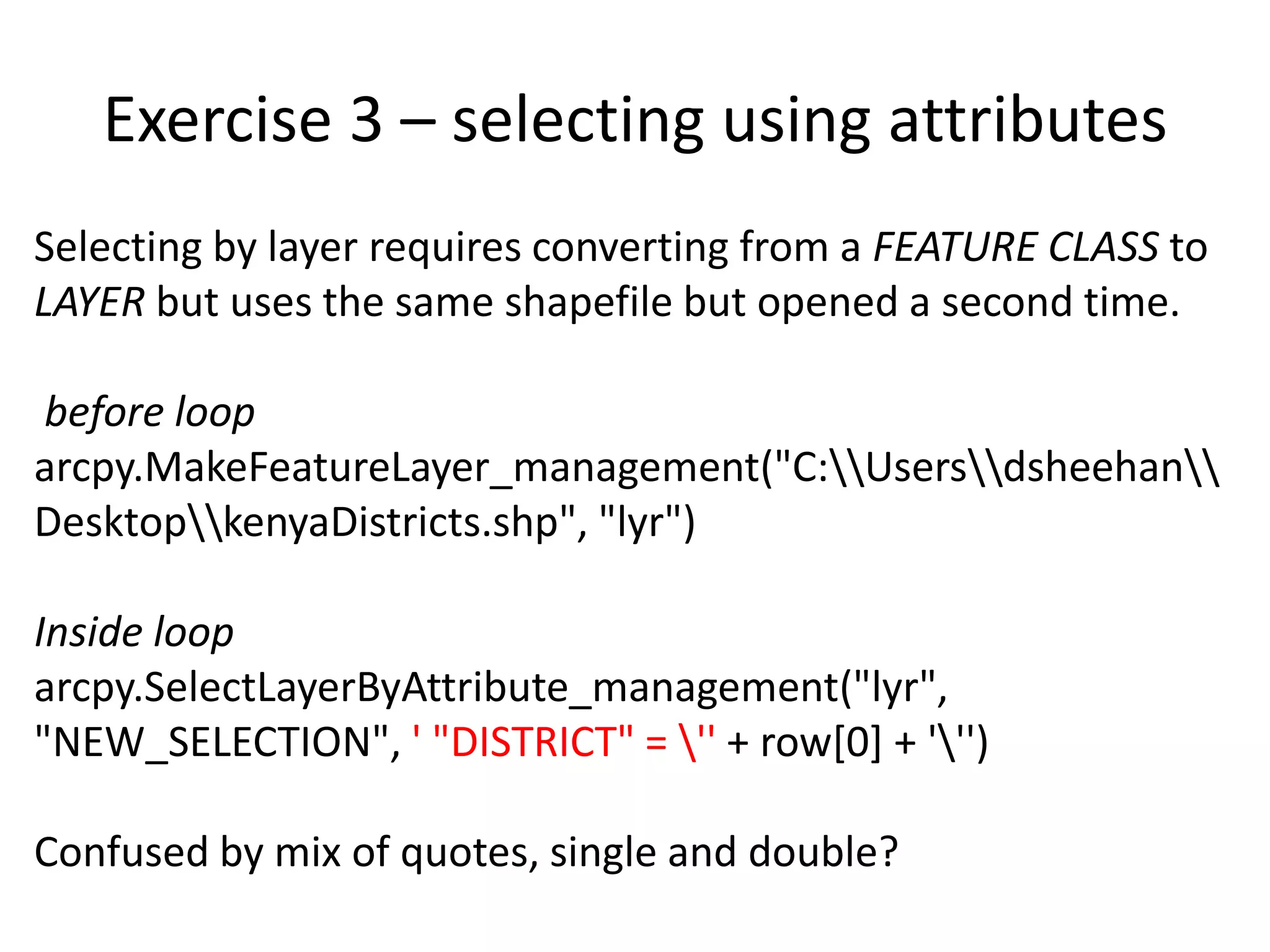 Exercise 3 – selecting using attributes

Selecting by layer requires converting from a FEATURE CLASS to LAYER but uses the same shapefile but opened a second time.

before loop
arcpy.MakeFeatureLayer_management("C:\\Users\\dsheehan\\Desktop\\kenyaDistricts.shp", "lyr")

Inside loop
arcpy.SelectLayerByAttribute_management("lyr", "NEW_SELECTION", ' "DISTRICT" = \'' + row[0] + '\'')

Confused by mix of quotes, single and double?